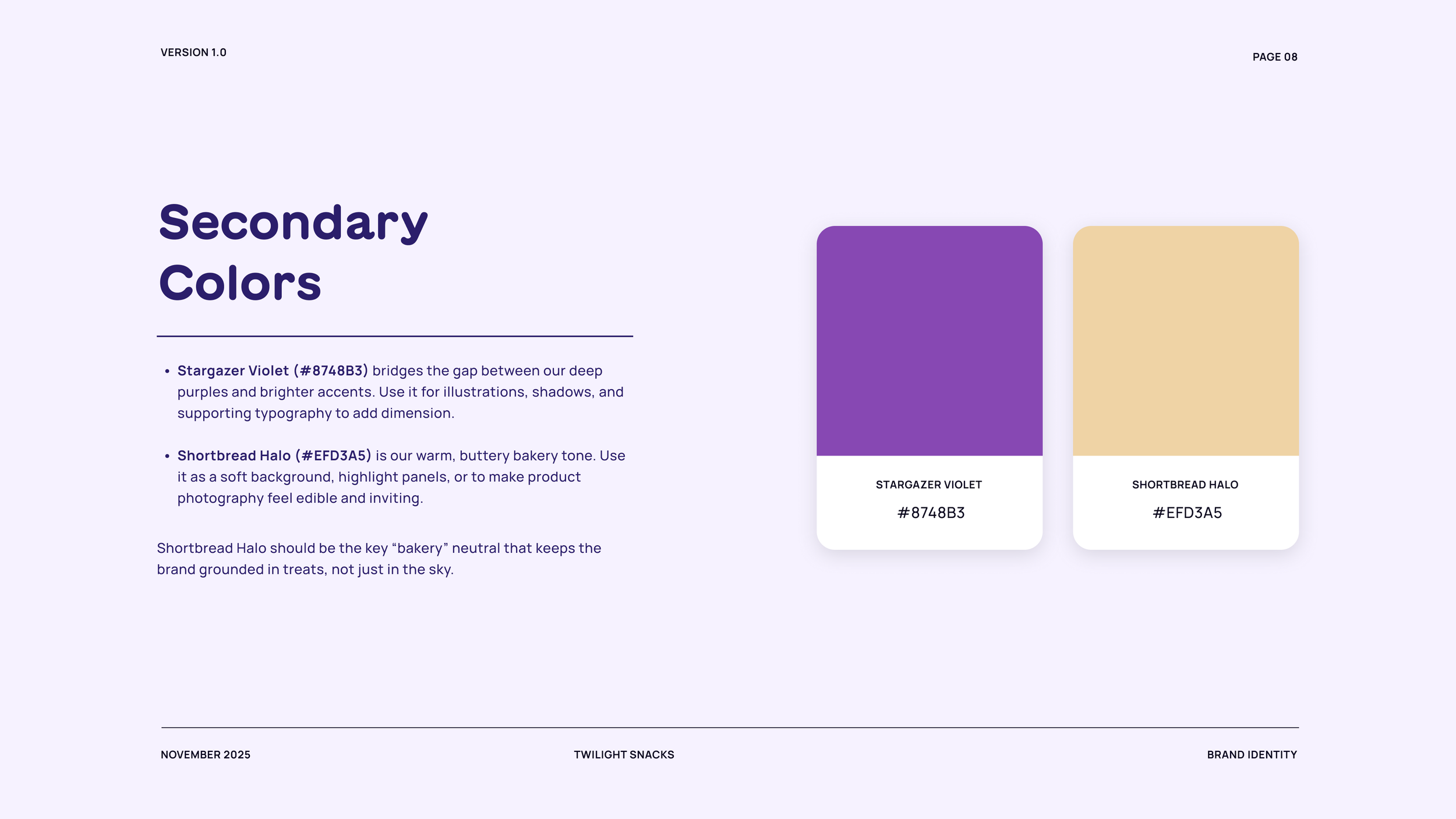 VERSION 1.0

PAGE 08

Secondary Colors

• Stargazer Violet (#8748B3) bridges the gap between our deep purples and brighter accents. Use it for illustrations, shadows, and supporting typography to add dimension.

• Shortbread Halo (#EFD3A5) is our warm, buttery bakery tone. Use it as a soft background, highlight panels, or to make product photography feel edible and inviting.

Shortbread Halo should be the key "bakery" neutral that keeps the brand grounded in treats, not just in the sky.

STARGAZER VIOLET
#8748B3

SHORTBREAD HALO
#EFD3A5

NOVEMBER 2025

TWILIGHT SNACKS

BRAND IDENTITY